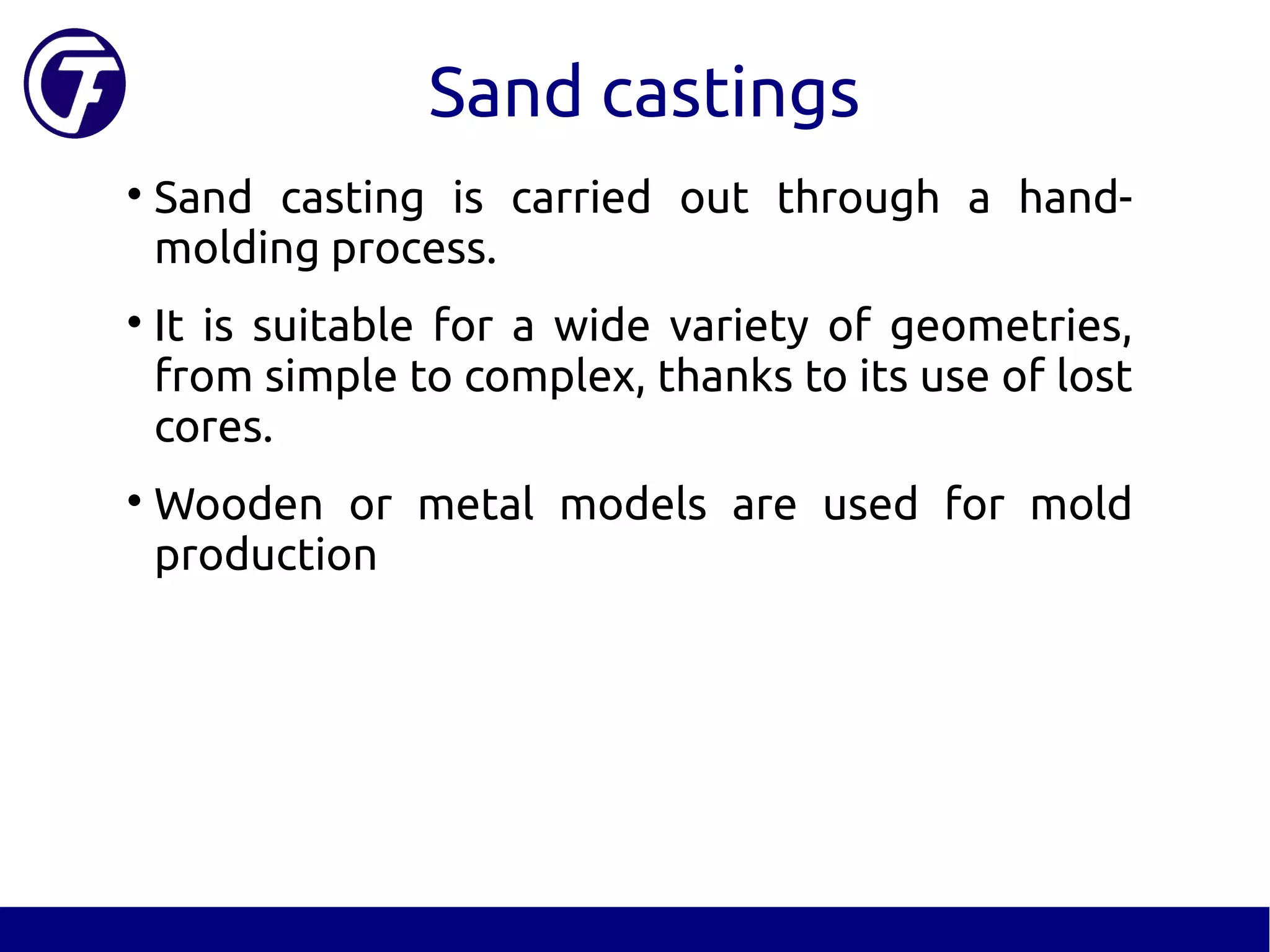 Sand castings

• Sand casting is carried out through a hand-molding process.

• It is suitable for a wide variety of geometries, from simple to complex, thanks to its use of lost cores.

• Wooden or metal models are used for mold production